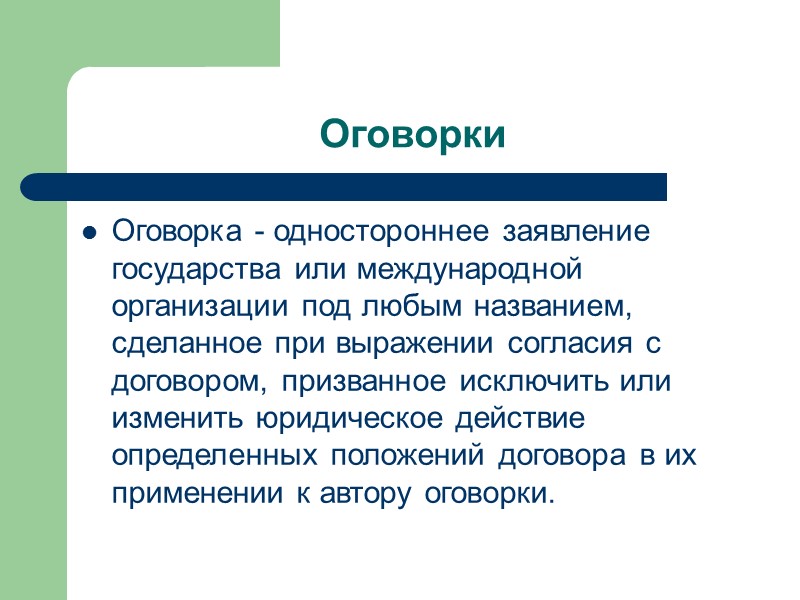 Оговорки

Оговорка - одностороннее заявление государства или международной организации под любым названием, сделанное при выражении согласия с договором, призванное исключить или изменить юридическое действие определенных положений договора в их применении к автору оговорки.